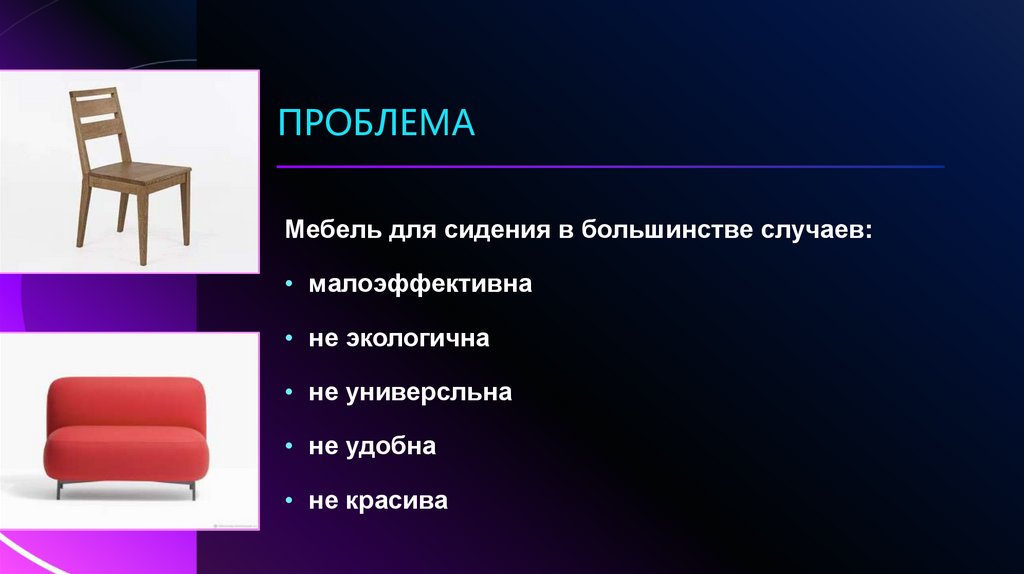 ПРОБЛЕМА

Мебель для сидения в большинстве случаев:

• малоэффективна

• не экологична

• не универсльна

• не удобна

• не красива